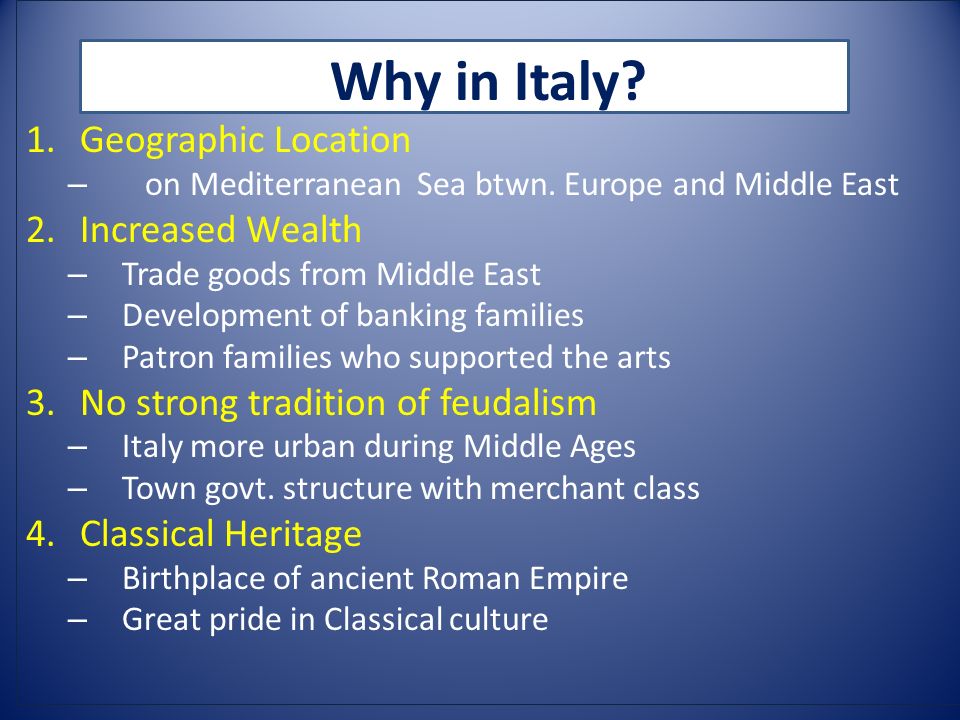 Why in Italy?

1. Geographic Location
– on Mediterranean Sea btwn. Europe and Middle East
2. Increased Wealth
– Trade goods from Middle East
– Development of banking families
– Patron families who supported the arts
3. No strong tradition of feudalism
– Italy more urban during Middle Ages
– Town govt. structure with merchant class
4. Classical Heritage
– Birthplace of ancient Roman Empire
– Great pride in Classical culture